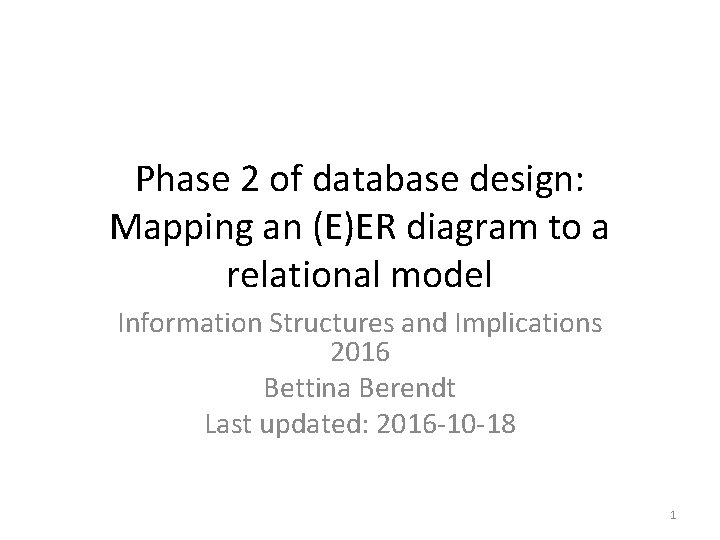 Phase 2 of database design: Mapping an (E)ER diagram to a relational model

Information Structures and Implications 2016
Bettina Berendt
Last updated: 2016-10-18

1